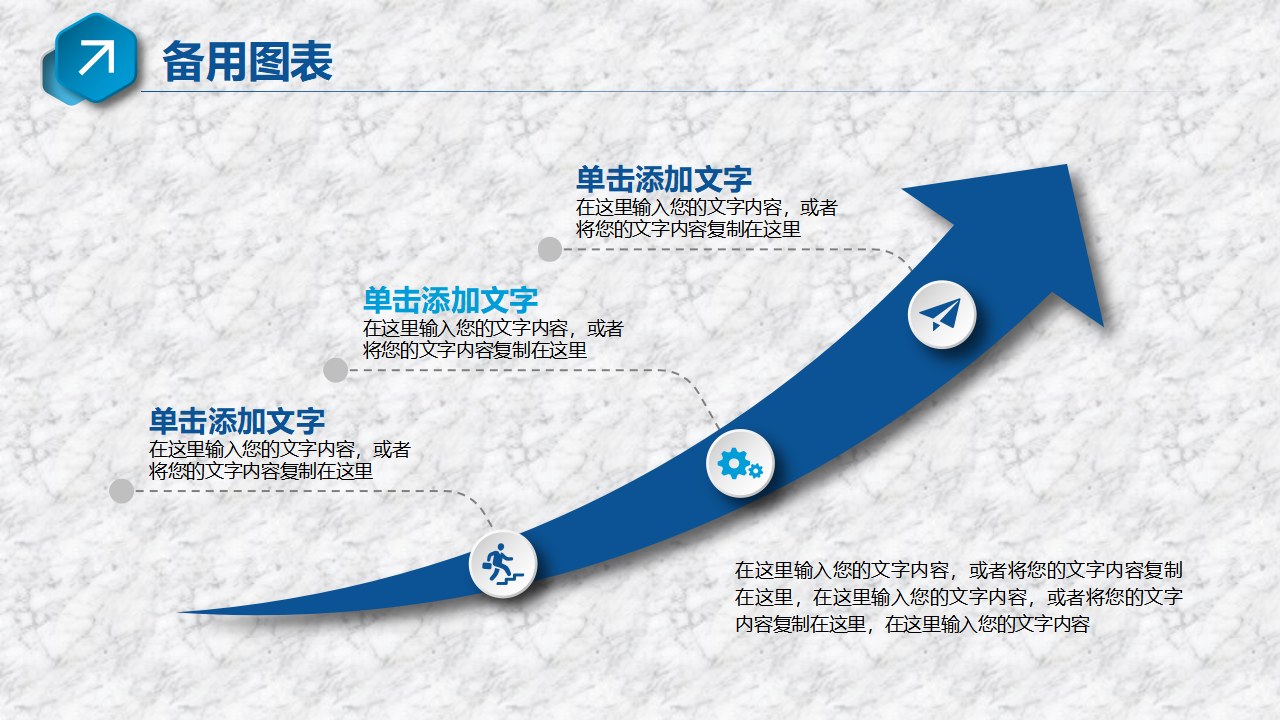 备用图表

单击添加文字
在这里输入您的文字内容，或者将您的文字内容复制在这里

单击添加文字
在这里输入您的文字内容，或者将您的文字内容复制在这里

单击添加文字
在这里输入您的文字内容，或者将您的文字内容复制在这里

在这里输入您的文字内容，或者将您的文字内容复制在这里，在这里输入您的文字内容，或者将您的文字内容复制在这里，在这里输入您的文字内容